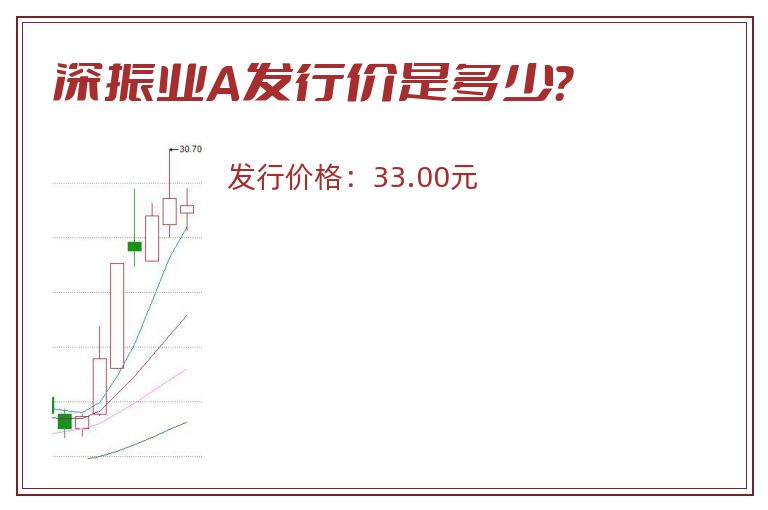 深振业A发行价是多少?

30.70

发行价格：33.00元